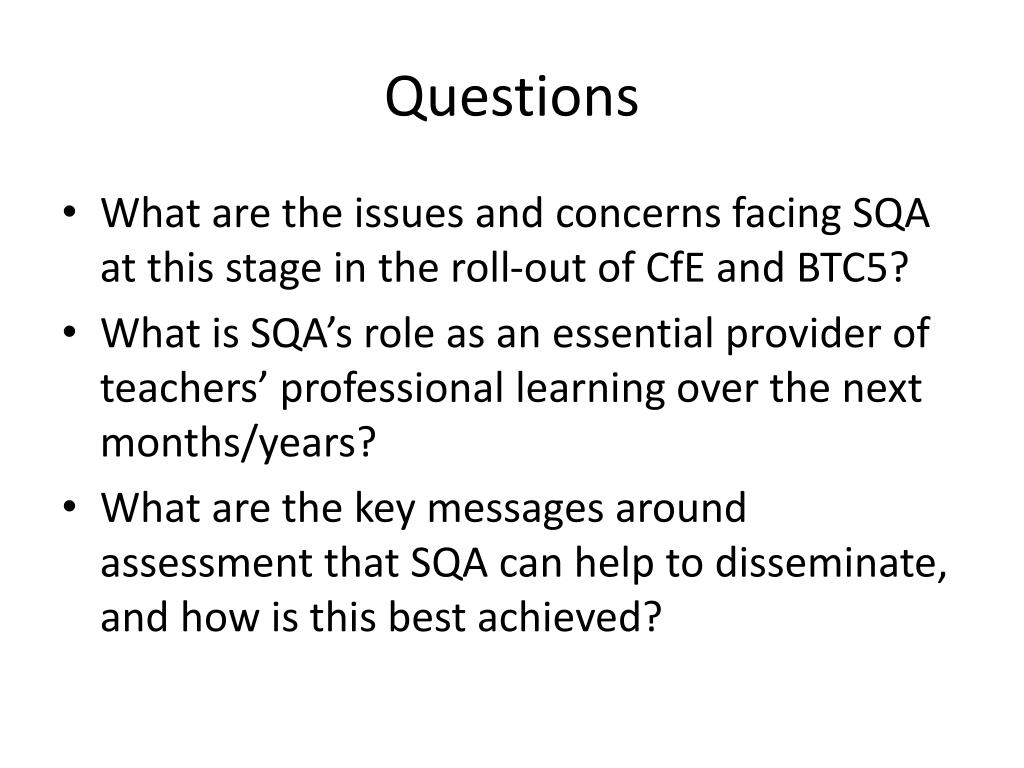 Questions

• What are the issues and concerns facing SQA at this stage in the roll-out of CfE and BTC5?
• What is SQA’s role as an essential provider of teachers’ professional learning over the next months/years?
• What are the key messages around assessment that SQA can help to disseminate, and how is this best achieved?